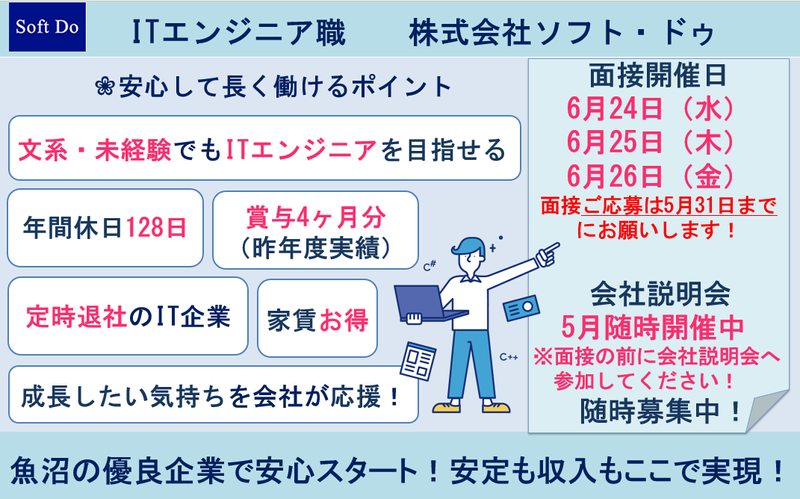 Soft Do

ITエンジニア職　株式会社ソフト・ドゥ

❀安心して長く働けるポイント

文系・未経験でもITエンジニアを目指せる

年間休日128日

賞与4ヶ月分
（昨年度実績）

定時退社のIT企業

家賃お得

成長したい気持ちを会社が応援！

C#

C++

面接開催日
6月24日（水）
6月25日（木）
6月26日（金）
面接ご応募は5月31日までにお願いします！

会社説明会
5月随時開催中
※面接の前に会社説明会へ参加してください！
随時募集中！

魚沼の優良企業で安心スタート！安定も収入もここで実現！